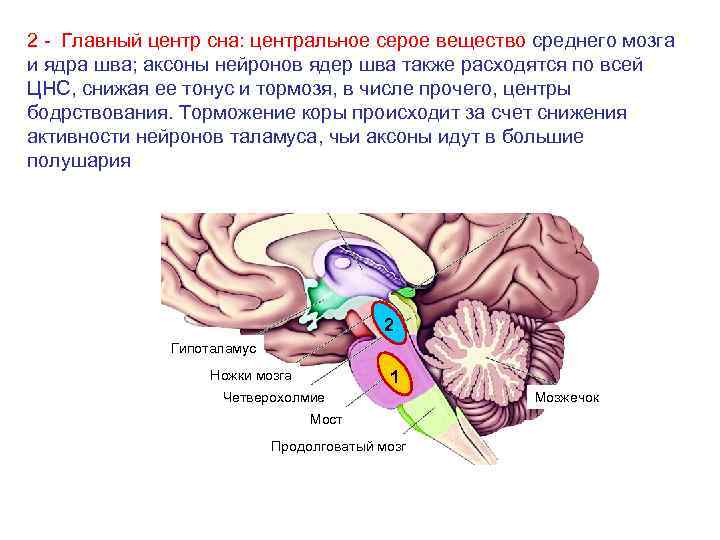 2 - Главный центр сна: центральное серое вещество среднего мозга и ядра шва; аксоны нейронов ядер шва также расходятся по всей ЦНС, снижая ее тонус и тормозя, в числе прочего, центры бодрствования. Торможение коры происходит за счет снижения активности нейронов таламуса, чьи аксоны идут в большие полушария

2

1

Гипоталамус

Ножки мозга

Четверохолмие

Мост

Продолговатый мозг

Мозжечок